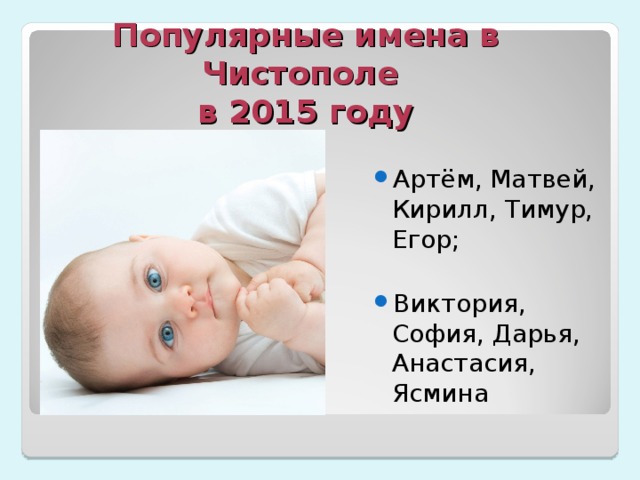 Популярные имена в Чистополе в 2015 году

• Артём, Матвей, Кирилл, Тимур, Егор;

• Виктория, София, Дарья, Анастасия, Ясмина